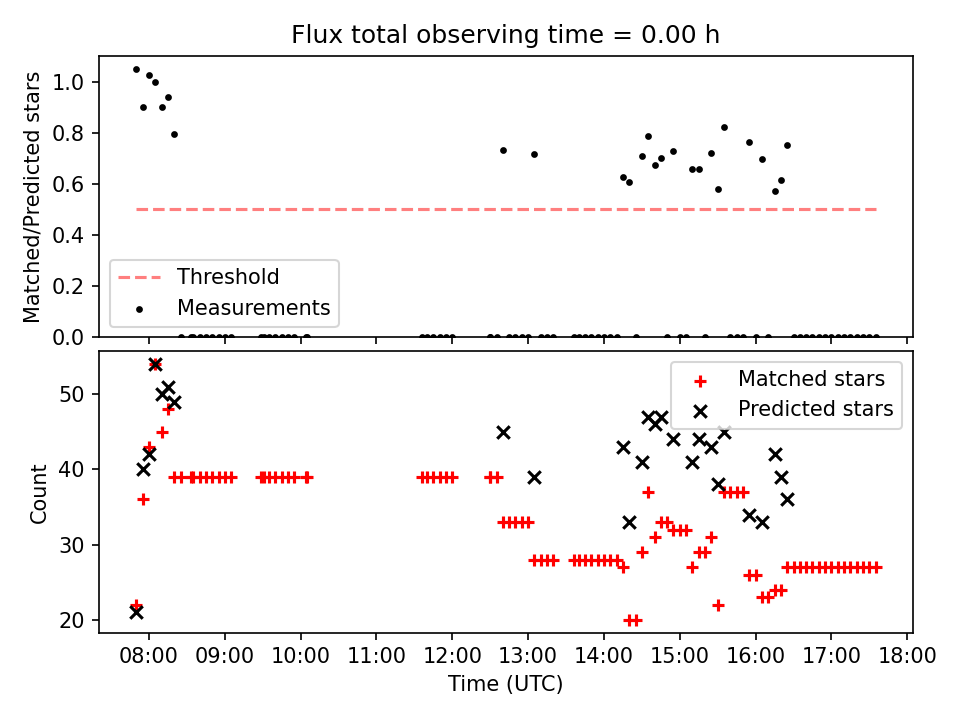 Flux total observing time = 0.00 h

Matched/Predicted stars

1.0
0.8
0.6
0.4
0.2
0.0

Threshold
Measurements

Count

50
40
30
20

Matched stars
Predicted stars

08:00 09:00 10:00 11:00 12:00 13:00 14:00 15:00 16:00 17:00 18:00

Time (UTC)